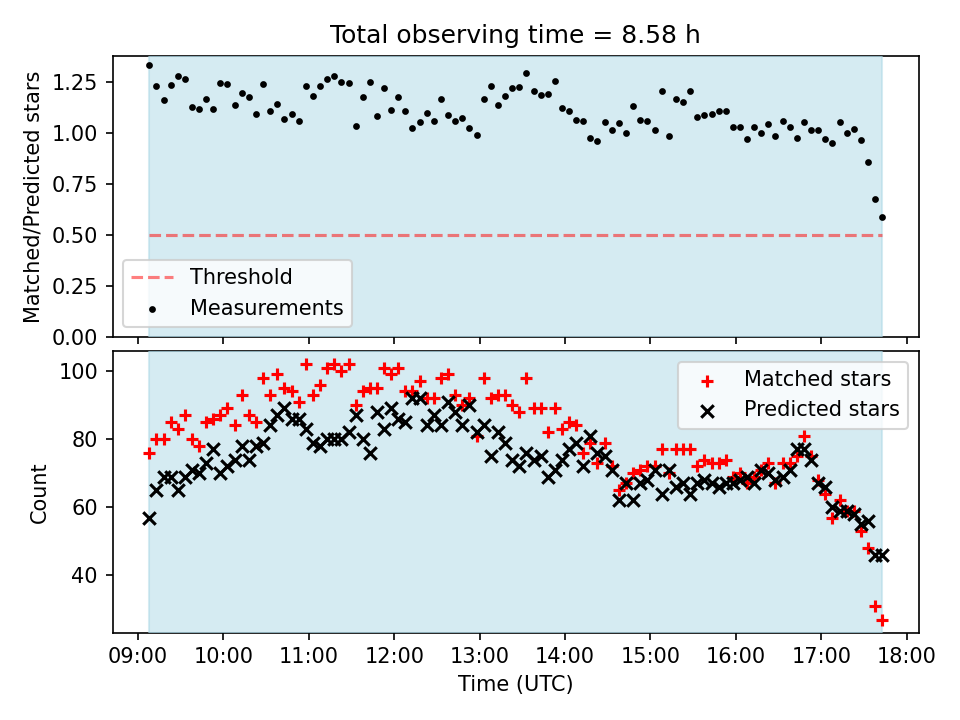 Total observing time = 8.58 h

Matched/Predicted stars

1.25
1.00
0.75
0.50
0.25
0.00

Threshold
Measurements

Count

100
80
60
40

Matched stars
Predicted stars

09:00 10:00 11:00 12:00 13:00 14:00 15:00 16:00 17:00 18:00

Time (UTC)